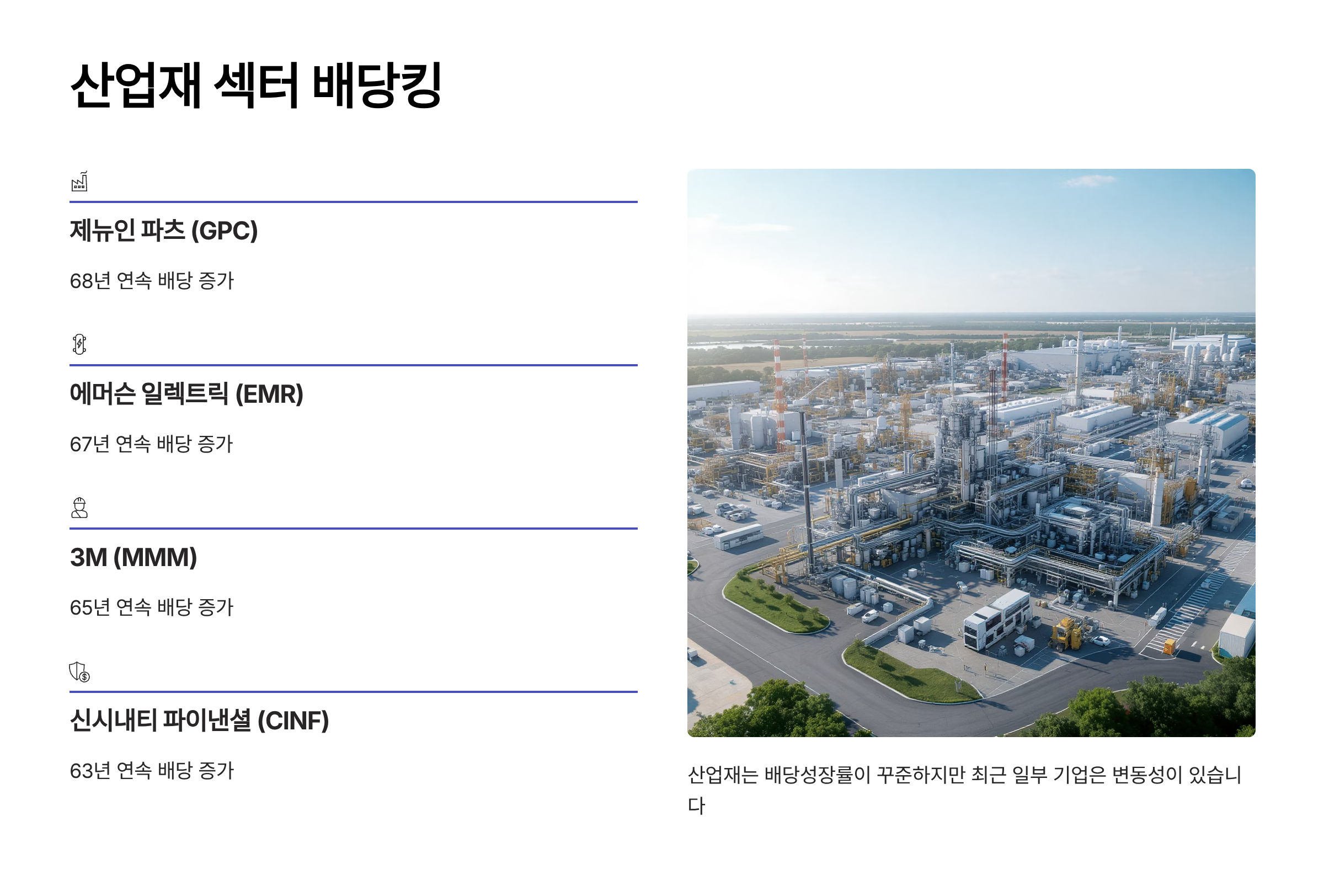 산업재 섹터 배당킹

제뉴인 파츠 (GPC)

68년 연속 배당 증가

에머슨 일렉트릭 (EMR)

67년 연속 배당 증가

3M (MMM)

65년 연속 배당 증가

신시내티 파이낸셜 (CINF)

63년 연속 배당 증가

산업재는 배당성장률이 꾸준하지만 최근 일부 기업은 변동성이 있습니다